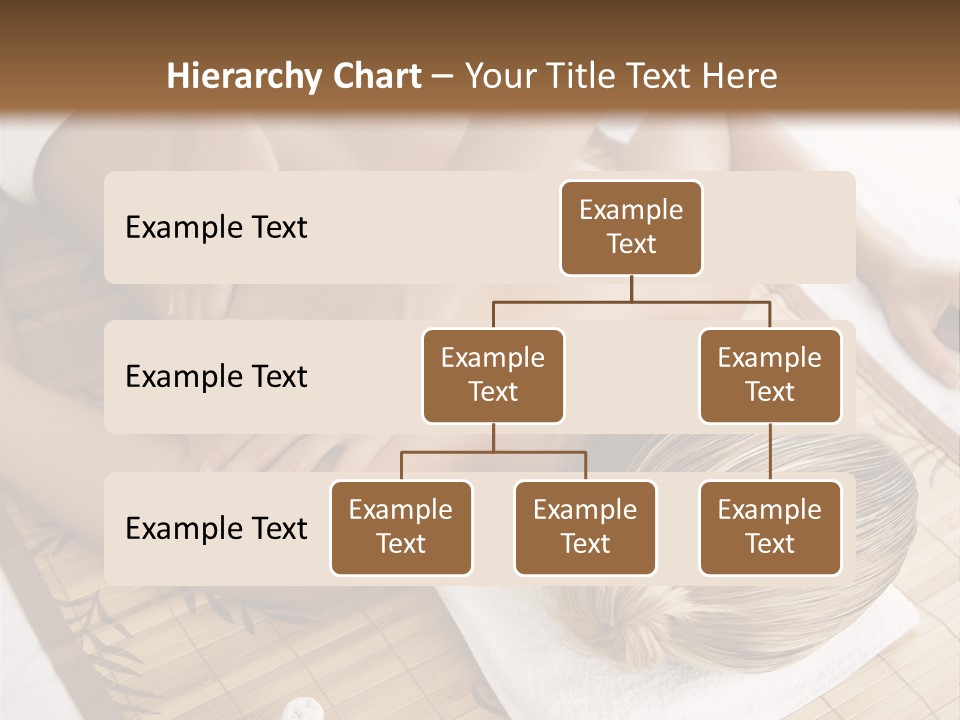 Hierarchy Chart – Your Title Text Here

Example Text

Example Text

Example Text

Example Text

Example Text

Example Text

Example Text

Example Text

Example Text